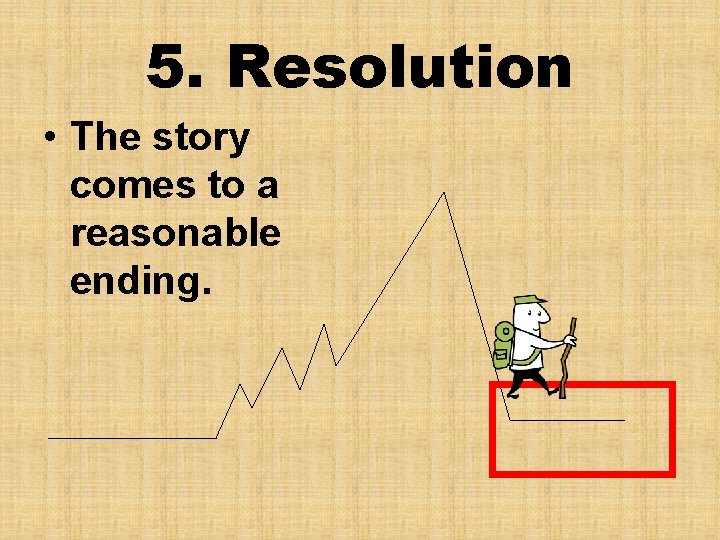 5. Resolution

• The story comes to a reasonable ending.